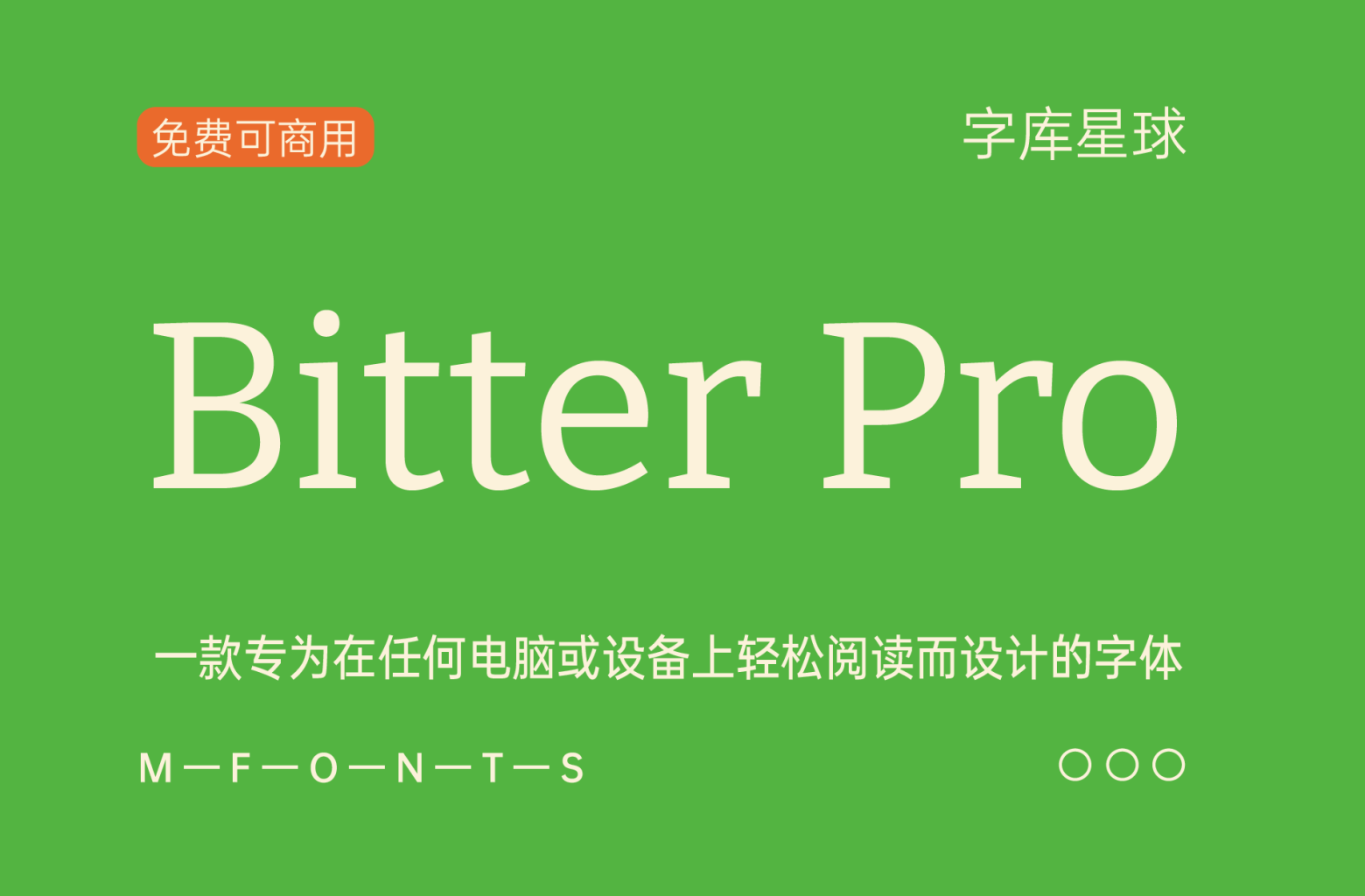 免费可商用

字库星球

Bitter Pro

一款专为在任何电脑或设备上轻松阅读而设计的字体

M—F—O—N—T—S